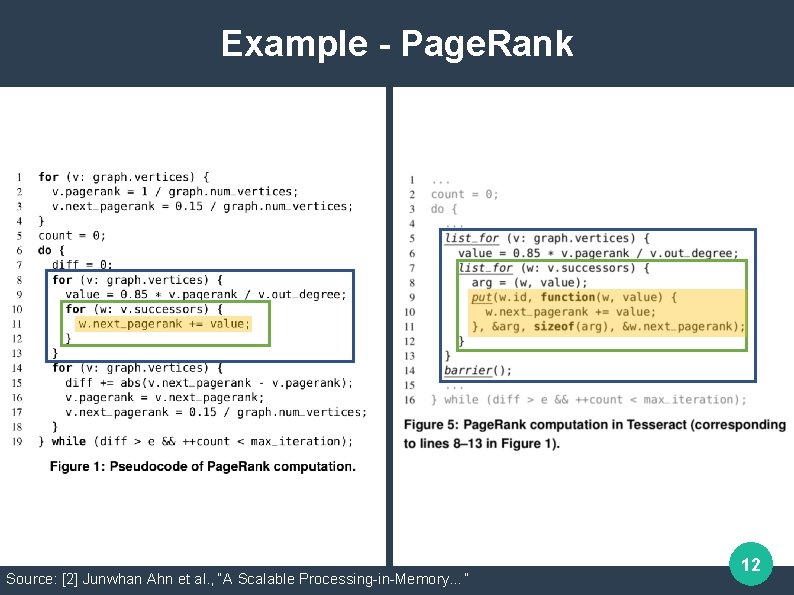 Example - PageRank

1 for (v: graph.vertices) {
2 v.pagerank = 1 / graph.num_vertices;
3 v.next_pagerank = 0.15 / graph.num_vertices;
4 }
5 count = 0;
6 do {
7 diff = 0;
8 for (v: graph.vertices) {
9 value = 0.85 * v.pagerank / v.out_degree;
10 for (w: v.successors) {
11 w.next_pagerank += value;
12 }
13 }
14 for (v: graph.vertices) {
15 diff += abs(v.next_pagerank - v.pagerank);
16 v.pagerank = v.next_pagerank;
17 v.next_pagerank = 0.15 / graph.num_vertices;
18 }
19 } while (diff > e && ++count < max_iteration);

Figure 1: Pseudocode of PageRank computation.

1 ...
2 count = 0;
3 do {
4 ...
5 list_for (v: graph.vertices) {
6 value = 0.85 * v.pagerank / v.out_degree;
7 list_for (w: v.successors) {
8 arg = (w, value);
9 put(w.id, function(w, value) {
10 w.next_pagerank += value;
11 }, &arg, sizeof(arg), &w.next_pagerank);
12 }
13 }
14 barrier();
15 ...
16 } while (diff > e && ++count < max_iteration);

Figure 5: PageRank computation in Tesseract (corresponding to lines 8–13 in Figure 1).

Source: [2] Junwhan Ahn et al., "A Scalable Processing-in-Memory..."

12